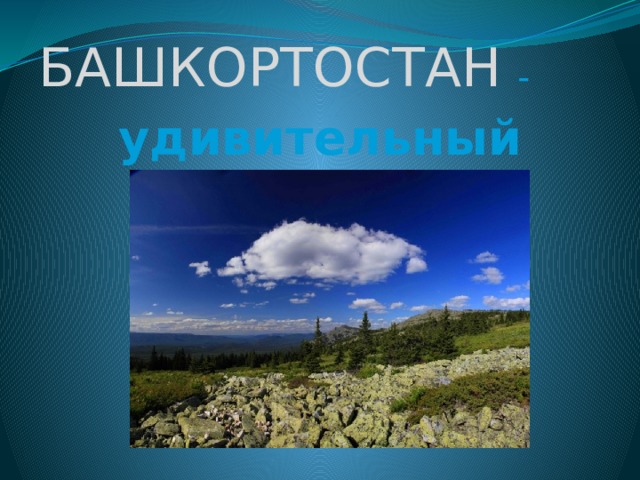 БАШКОРТОСТАН - удивительный